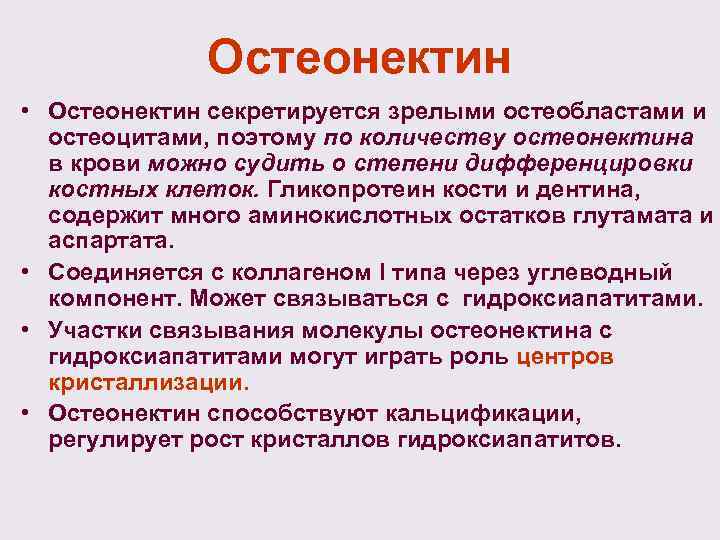 Остеонектин

• Остеонектин секретируется зрелыми остеобластами и остеоцитами, поэтому по количеству остеонектина в крови можно судить о степени дифференцировки костных клеток. Гликопротеин кости и дентина, содержит много аминокислотных остатков глутамата и аспартата.

• Соединяется с коллагеном I типа через углеводный компонент. Может связываться с гидроксиапатитами.

• Участки связывания молекулы остеонектина с гидроксиапатитами могут играть роль центров кристаллизации.

• Остеонектин способствуют кальцификации, регулирует рост кристаллов гидроксиапатитов.